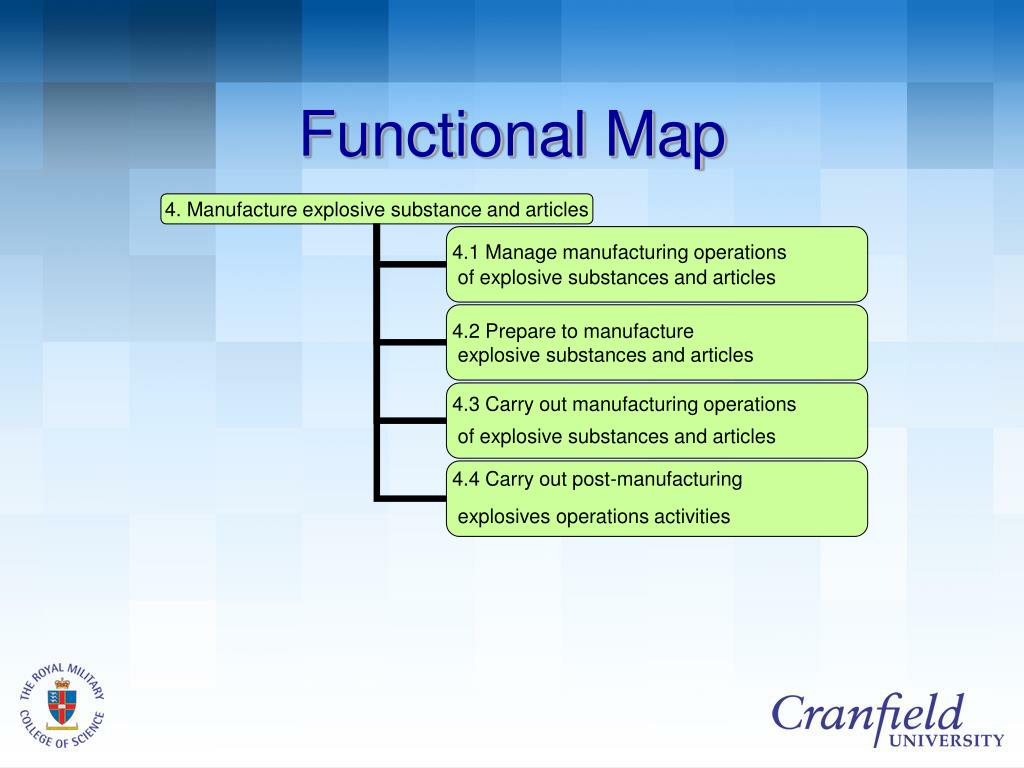 Functional Map

4. Manufacture explosive substance and articles

4.1 Manage manufacturing operations of explosive substances and articles

4.2 Prepare to manufacture explosive substances and articles

4.3 Carry out manufacturing operations of explosive substances and articles

4.4 Carry out post-manufacturing explosives operations activities

THE ROYAL MILITARY COLLEGE OF SCIENCE

Cranfield UNIVERSITY